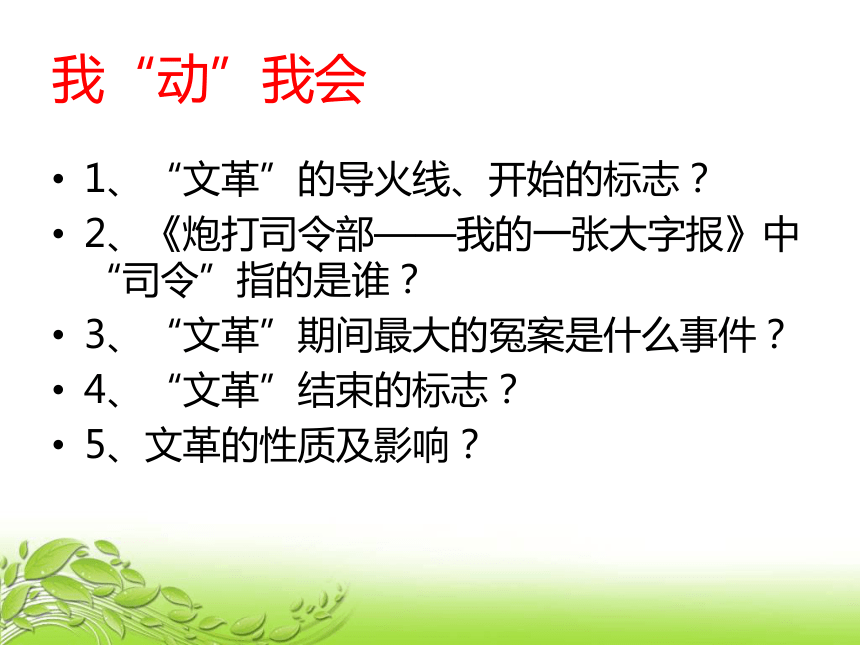 我“动”我会

• 1、“文革”的导火线、开始的标志？
• 2、《炮打司令部——我的一张大字报》中“司令”指的是谁？
• 3、“文革”期间最大的冤案是什么事件？
• 4、“文革”结束的标志？
• 5、文革的性质及影响？